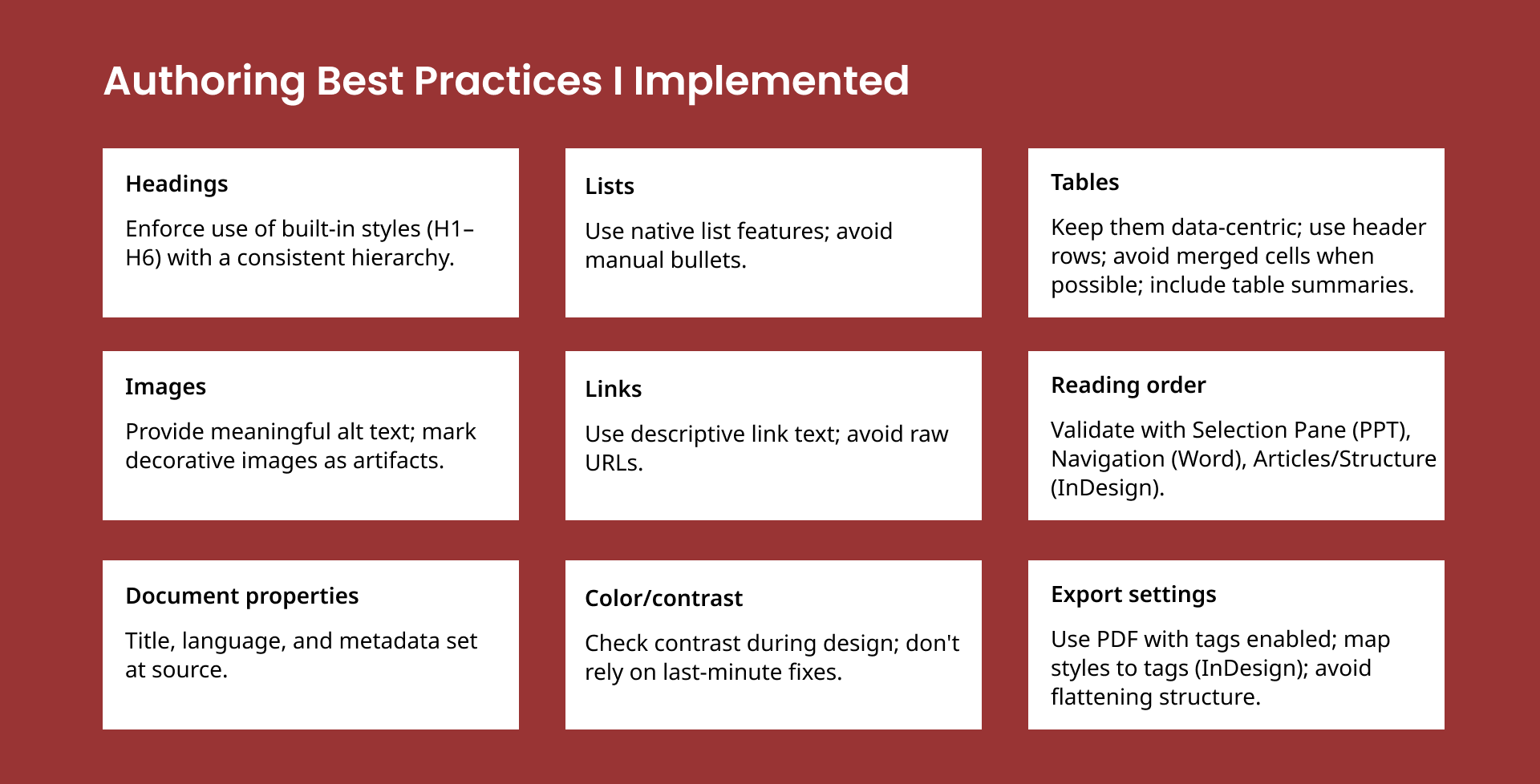 Authoring Best Practices I Implemented

Headings

Enforce use of built-in styles (H1–H6) with a consistent hierarchy.

Lists

Use native list features; avoid manual bullets.

Tables

Keep them data-centric; use header rows; avoid merged cells when possible; include table summaries.

Images

Provide meaningful alt text; mark decorative images as artifacts.

Links

Use descriptive link text; avoid raw URLs.

Reading order

Validate with Selection Pane (PPT), Navigation (Word), Articles/Structure (InDesign).

Document properties

Title, language, and metadata set at source.

Color/contrast

Check contrast during design; don't rely on last-minute fixes.

Export settings

Use PDF with tags enabled; map styles to tags (InDesign); avoid flattening structure.